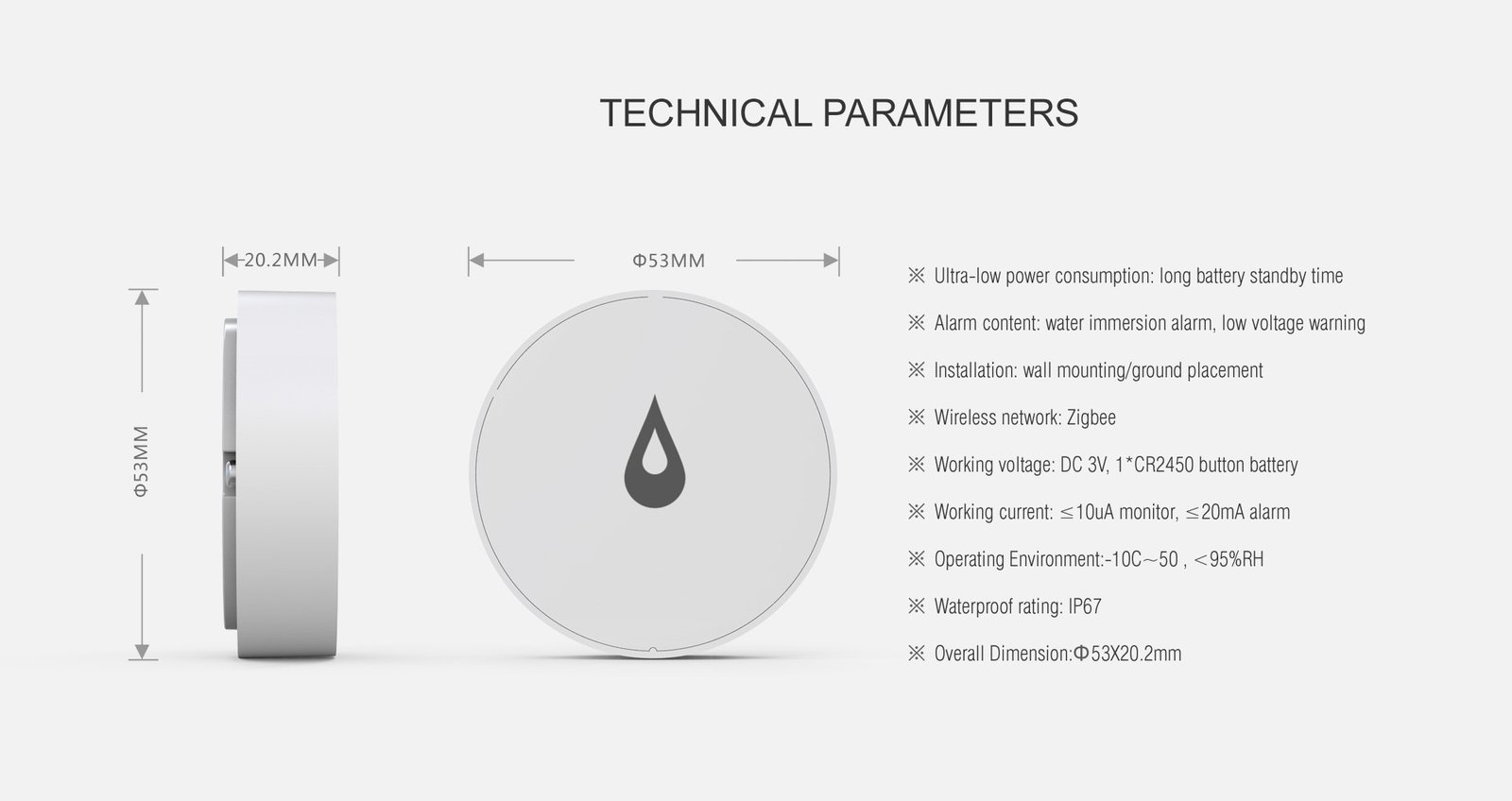 TECHNICAL PARAMETERS

20.2MM

Φ53MM

Φ53MM

※ Ultra-low power consumption: long battery standby time

※ Alarm content: water immersion alarm, low voltage warning

※ Installation: wall mounting/ground placement

※ Wireless network: Zigbee

※ Working voltage: DC 3V, 1*CR2450 button battery

※ Working current: ≤10uA monitor, ≤20mA alarm

※ Operating Environment:-10C~50 , <95%RH

※ Waterproof rating: IP67

※ Overall Dimension:Φ53X20.2mm